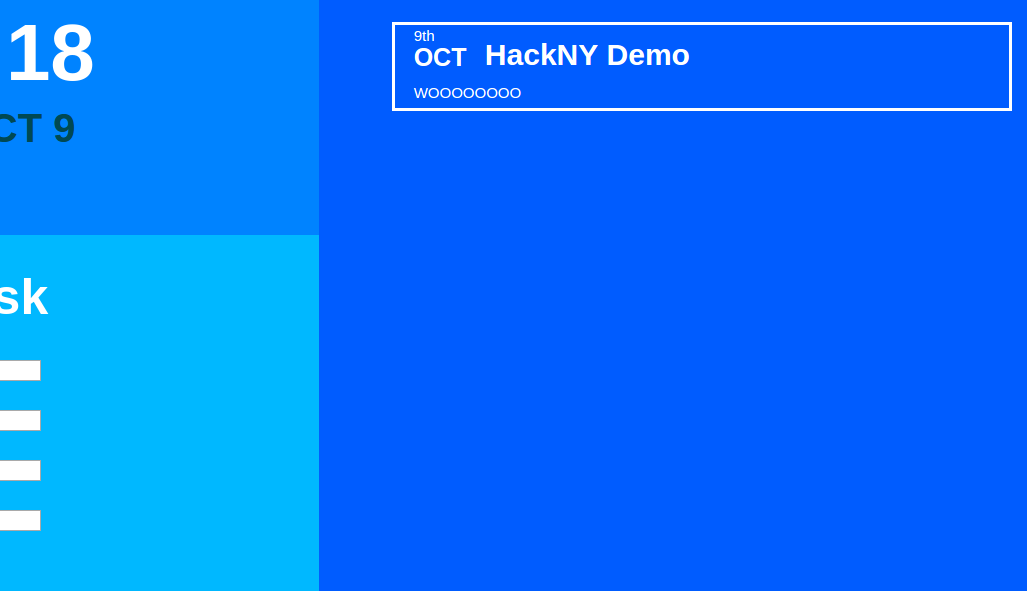 18

CT 9

sk

9th
OCT HackNY Demo

WOOOOOOOO